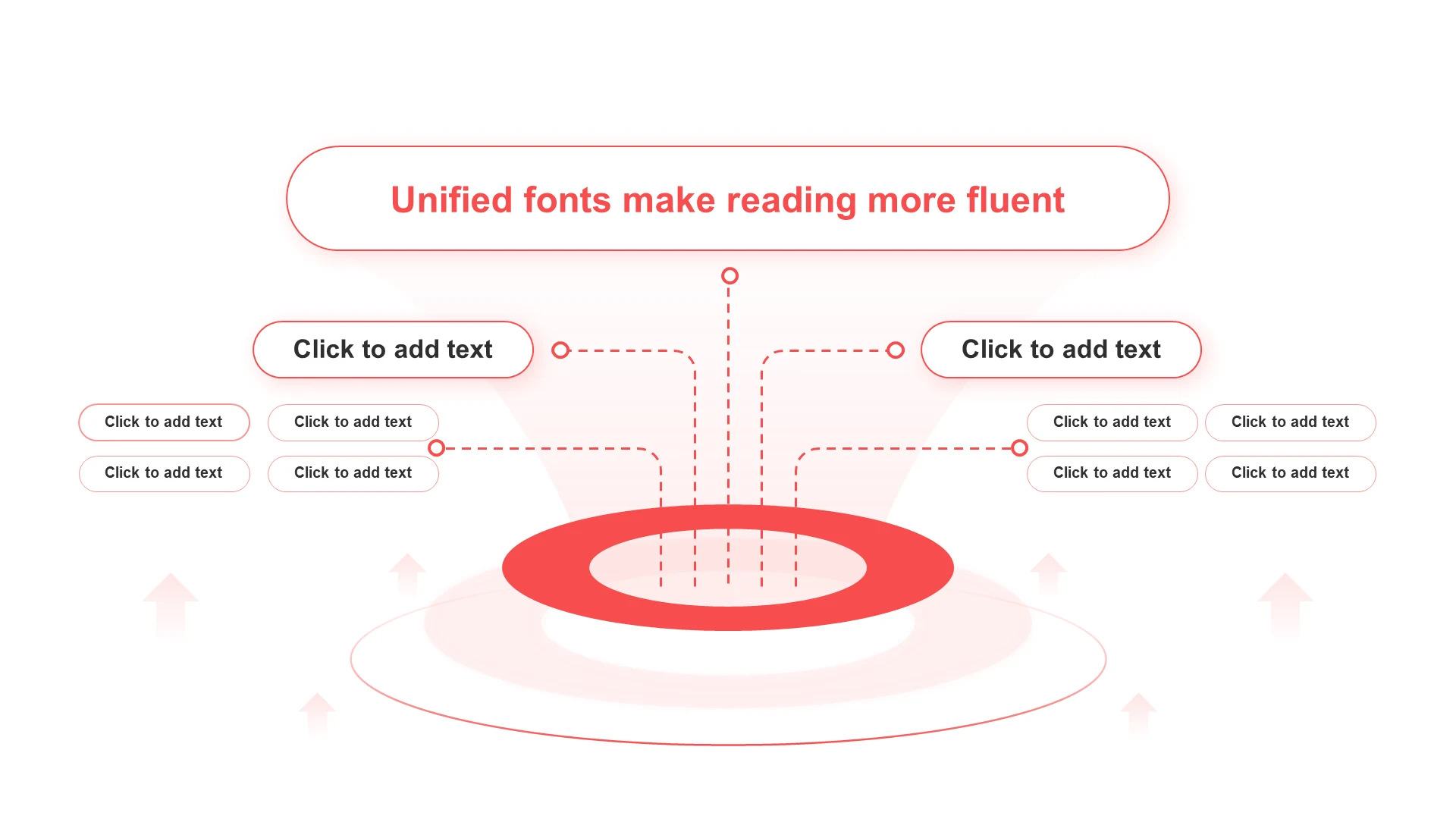 Unified fonts make reading more fluent

Click to add text

Click to add text

Click to add text

Click to add text

Click to add text

Click to add text

Click to add text

Click to add text

Click to add text

Click to add text